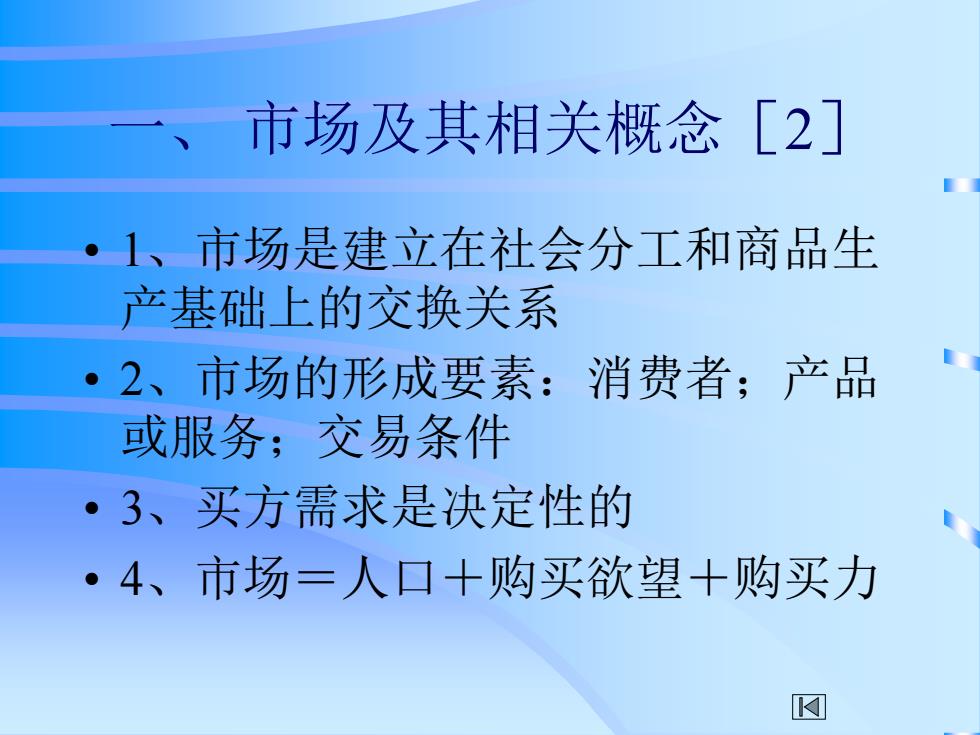 一、 市场及其相关概念［2］

• 1、市场是建立在社会分工和商品生产基础上的交换关系

• 2、市场的形成要素：消费者；产品或服务；交易条件

• 3、买方需求是决定性的

• 4、市场＝人口＋购买欲望＋购买力